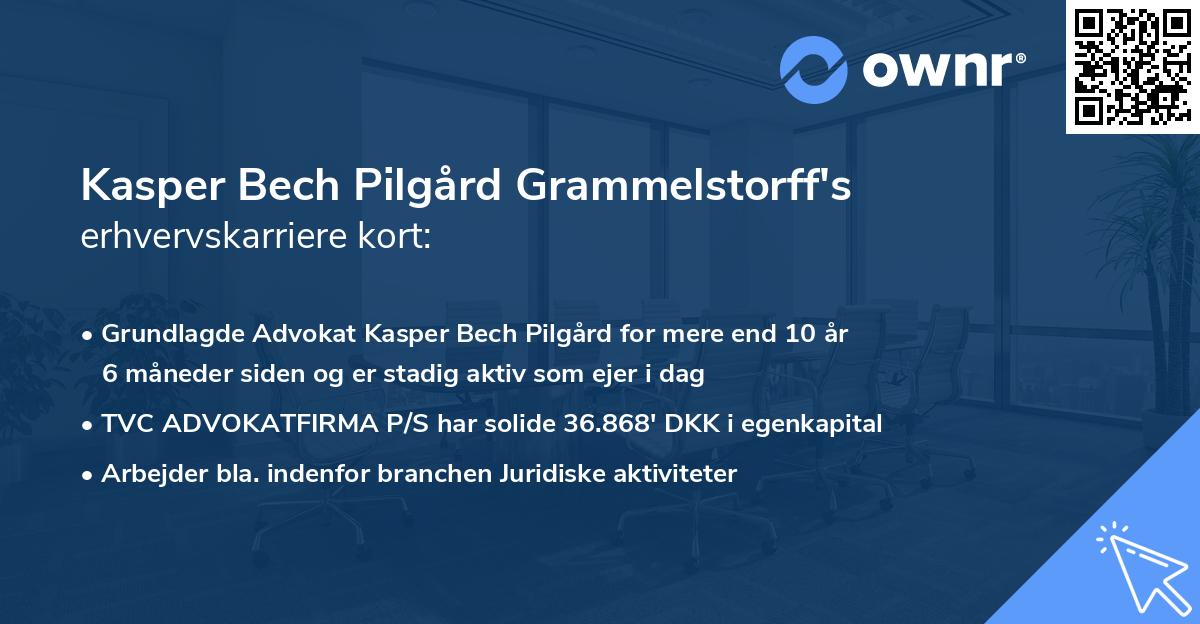 ownr®

Kasper Bech Pilgård Grammelstorff's erhvervskarriere kort:

• Grundlagde Advokat Kasper Bech Pilgård for mere end 10 år 6 måneder siden og er stadig aktiv som ejer i dag
• TVC ADVOKATFIRMA P/S har solide 36.868' DKK i egenkapital
• Arbejder bla. indenfor branchen Juridiske aktiviteter